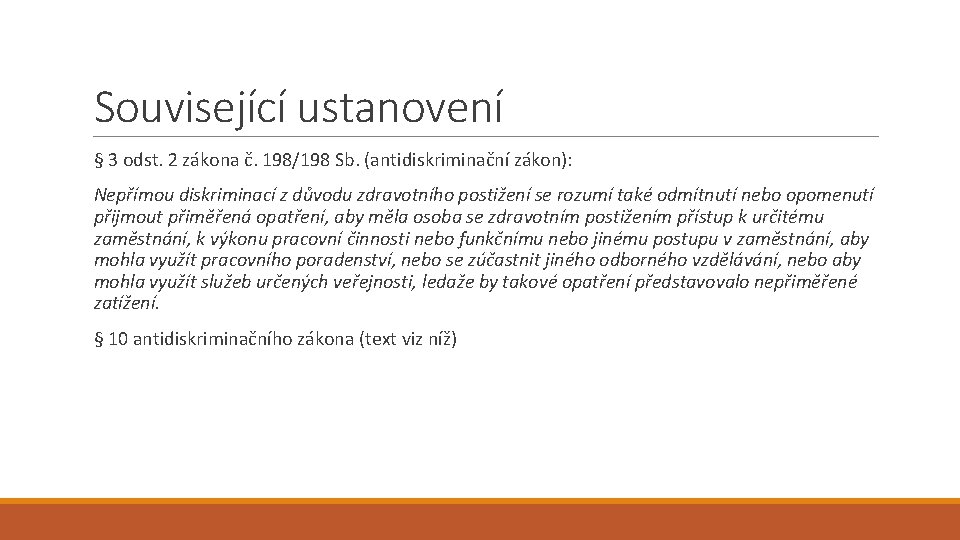 Související ustanovení

§ 3 odst. 2 zákona č. 198/198 Sb. (antidiskriminační zákon):

Nepřímou diskriminací z důvodu zdravotního postižení se rozumí také odmítnutí nebo opomenutí přijmout přiměřená opatření, aby měla osoba se zdravotním postižením přístup k určitému zaměstnání, k výkonu pracovní činnosti nebo funkčnímu nebo jinému postupu v zaměstnání, aby mohla využít pracovního poradenství, nebo se zúčastnit jiného odborného vzdělávání, nebo aby mohla využít služeb určených veřejnosti, ledaže by takové opatření představovalo nepřiměřené zatížení.

§ 10 antidiskriminačního zákona (text viz níž)